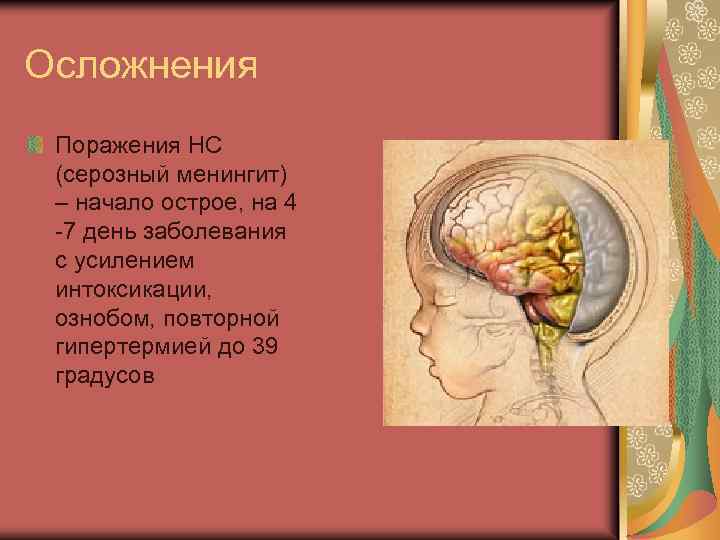 Осложнения

Поражения НС (серозный менингит) – начало острое, на 4 -7 день заболевания с усилением интоксикации, ознобом, повторной гипертермией до 39 градусов